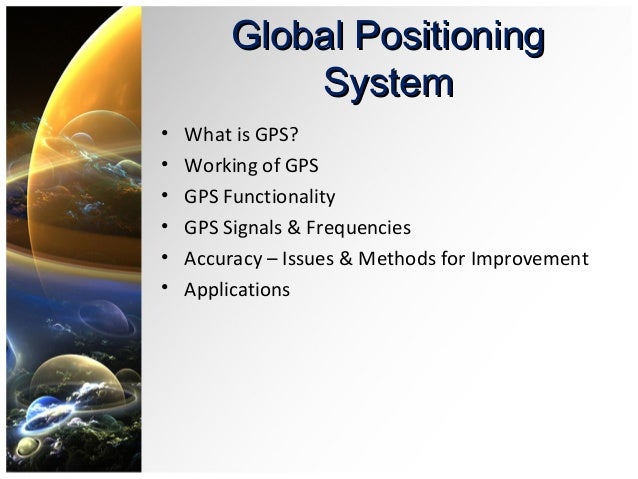 Global Positioning System

• What is GPS?
• Working of GPS
• GPS Functionality
• GPS Signals & Frequencies
• Accuracy – Issues & Methods for Improvement
• Applications